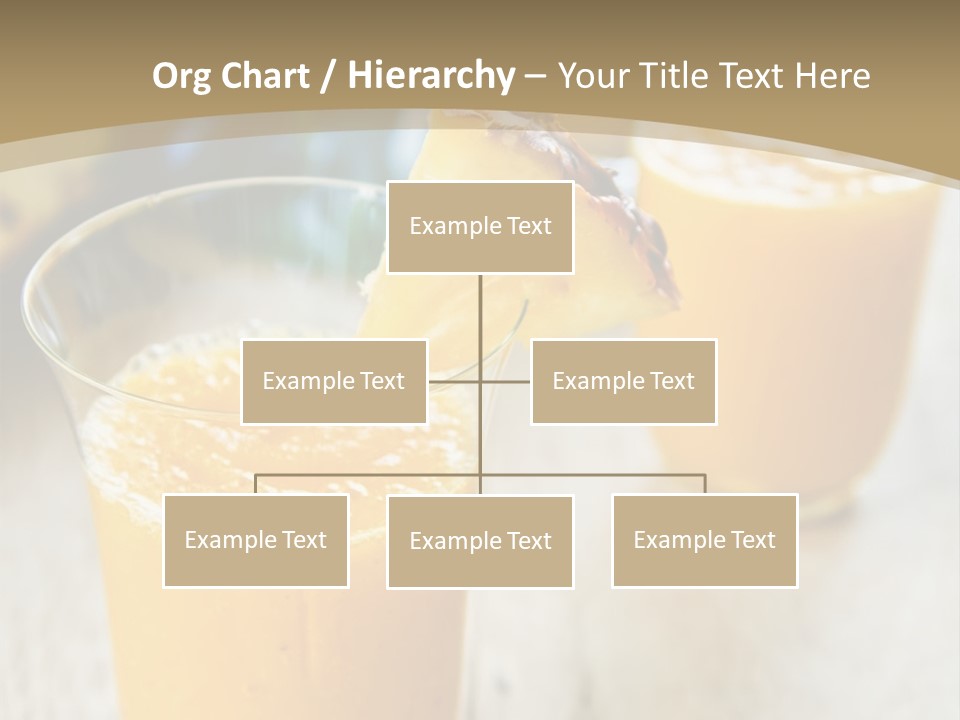 Org Chart / Hierarchy – Your Title Text Here

Example Text

Example Text

Example Text

Example Text

Example Text

Example Text